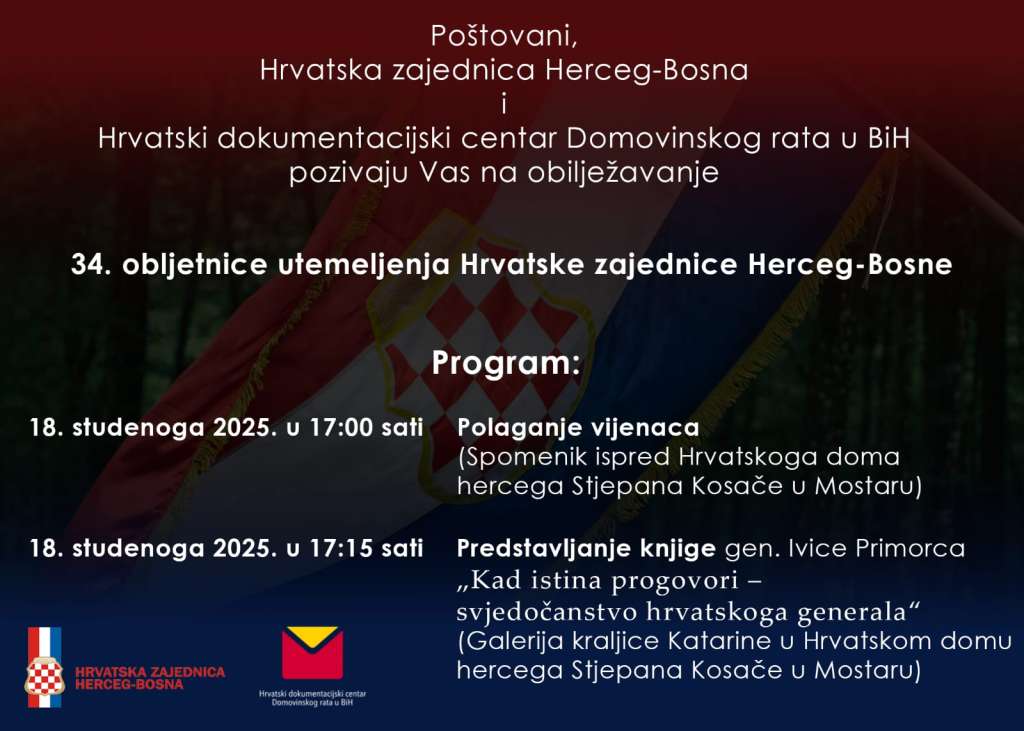 Poštovani,
Hrvatska zajednica Herceg-Bosna
i
Hrvatski dokumentacijski centar Domovinskog rata u BiH
pozivaju Vas na obilježavanje

34. obljetnice utemeljenja Hrvatske zajednice Herceg-Bosne

Program:

18. studenoga 2025. u 17:00 sati

Polaganje vijenaca
(Spomenik ispred Hrvatskoga doma hercega Stjepana Kosače u Mostaru)

18. studenoga 2025. u 17:15 sati

Predstavljanje knjige gen. Ivice Primorca „Kad istina progovori – svjedočanstvo hrvatskoga generala“
(Galerija kraljice Katarine u Hrvatskom domu hercega Stjepana Kosače u Mostaru)

HRVATSKA ZAJEDNICA HERCEG-BOSNA

Hrvatski dokumentacijski centar Domovinskog rata u BiH